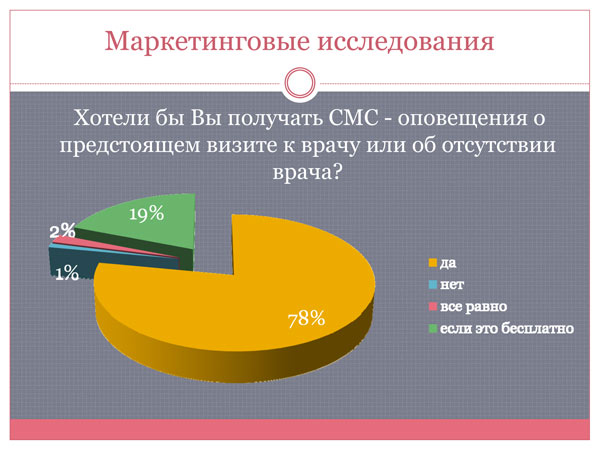 Маркетинговые исследования

Хотели бы Вы получать СМС - оповещения о предстоящем визите к врачу или об отсутствии врача?

19%

2%

1%

78%

да

нет

все равно

если это бесплатно